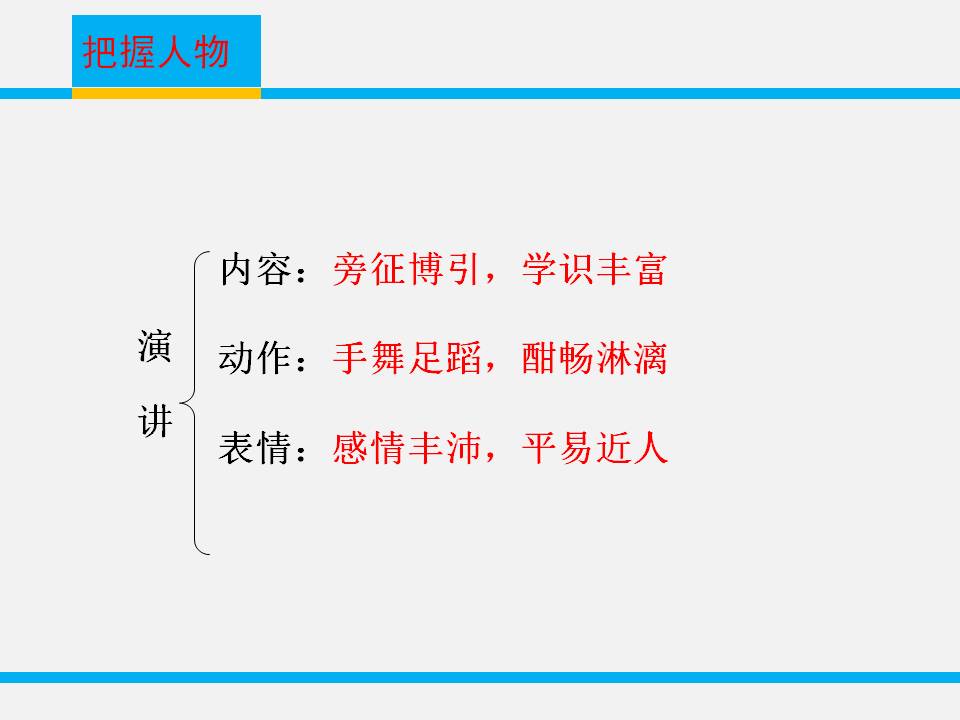 把握人物

演讲

内容：旁征博引，学识丰富

动作：手舞足蹈，酣畅淋漓

表情：感情丰沛，平易近人